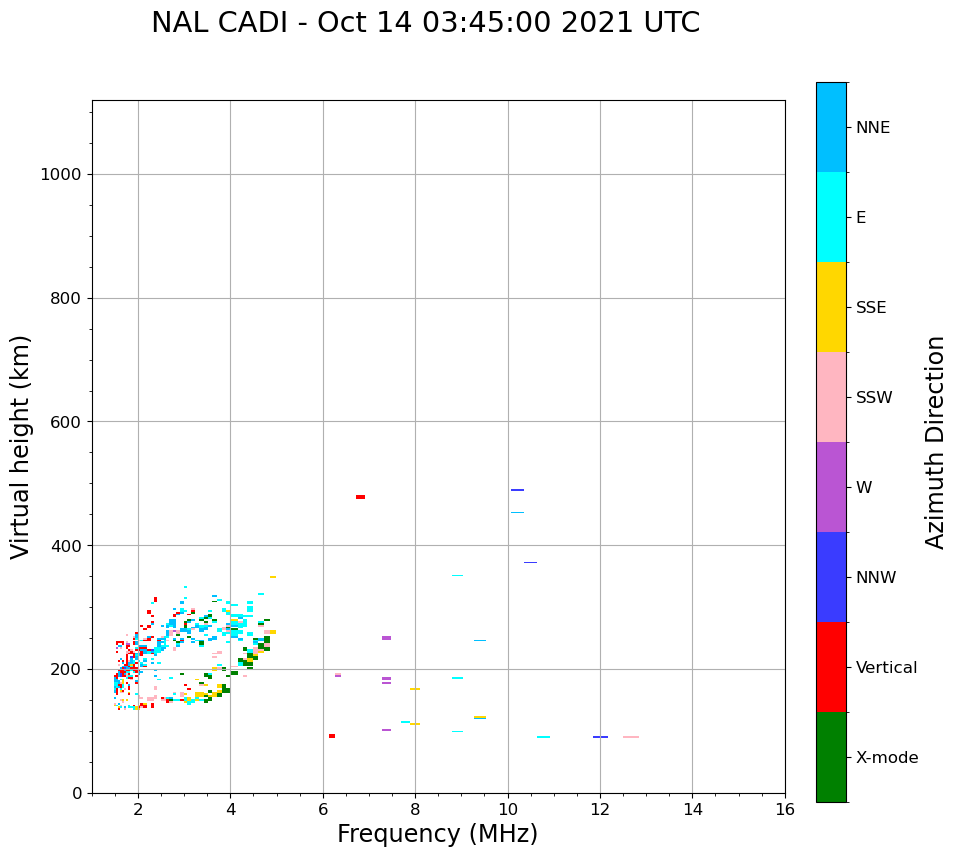 NAL CADI - Oct 14 03:45:00 2021 UTC

Virtual height (km)

1000
800
600
400
200
0

2
4
6
8
10
12
14
16

Frequency (MHz)

NNE
E
SSE
SSW
W
NNW
Vertical
X-mode

Azimuth Direction